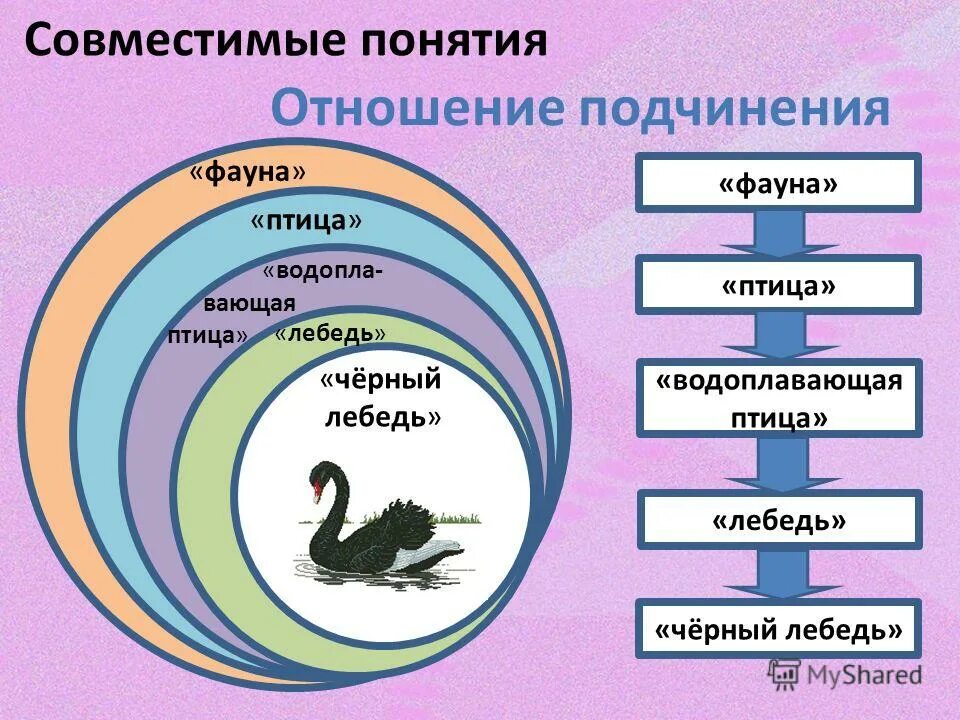 Совместимые понятия

Отношение подчинения

«фауна»

«птица»

«водоплавающая птица»

«лебедь»

«чёрный лебедь»

«фауна»

«птица»

«водоплавающая птица»

«лебедь»

«чёрный лебедь»

MyShared